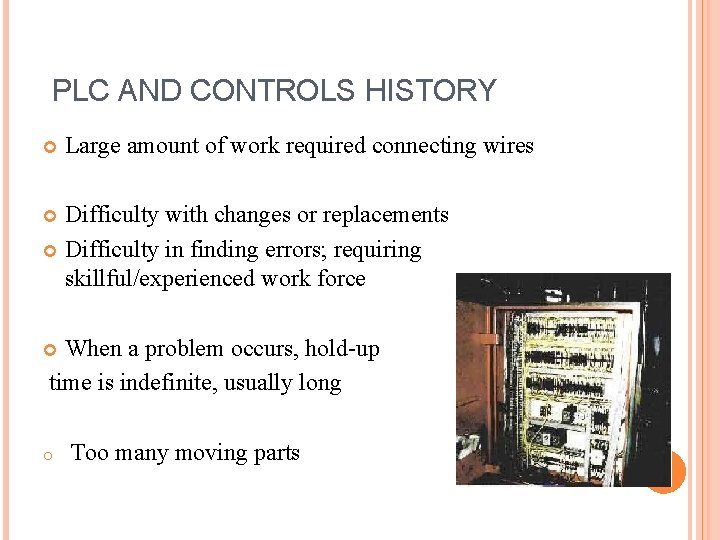 PLC AND CONTROLS HISTORY

Large amount of work required connecting wires

Difficulty with changes or replacements

Difficulty in finding errors; requiring skillful/experienced work force

When a problem occurs, hold-up time is indefinite, usually long

Too many moving parts